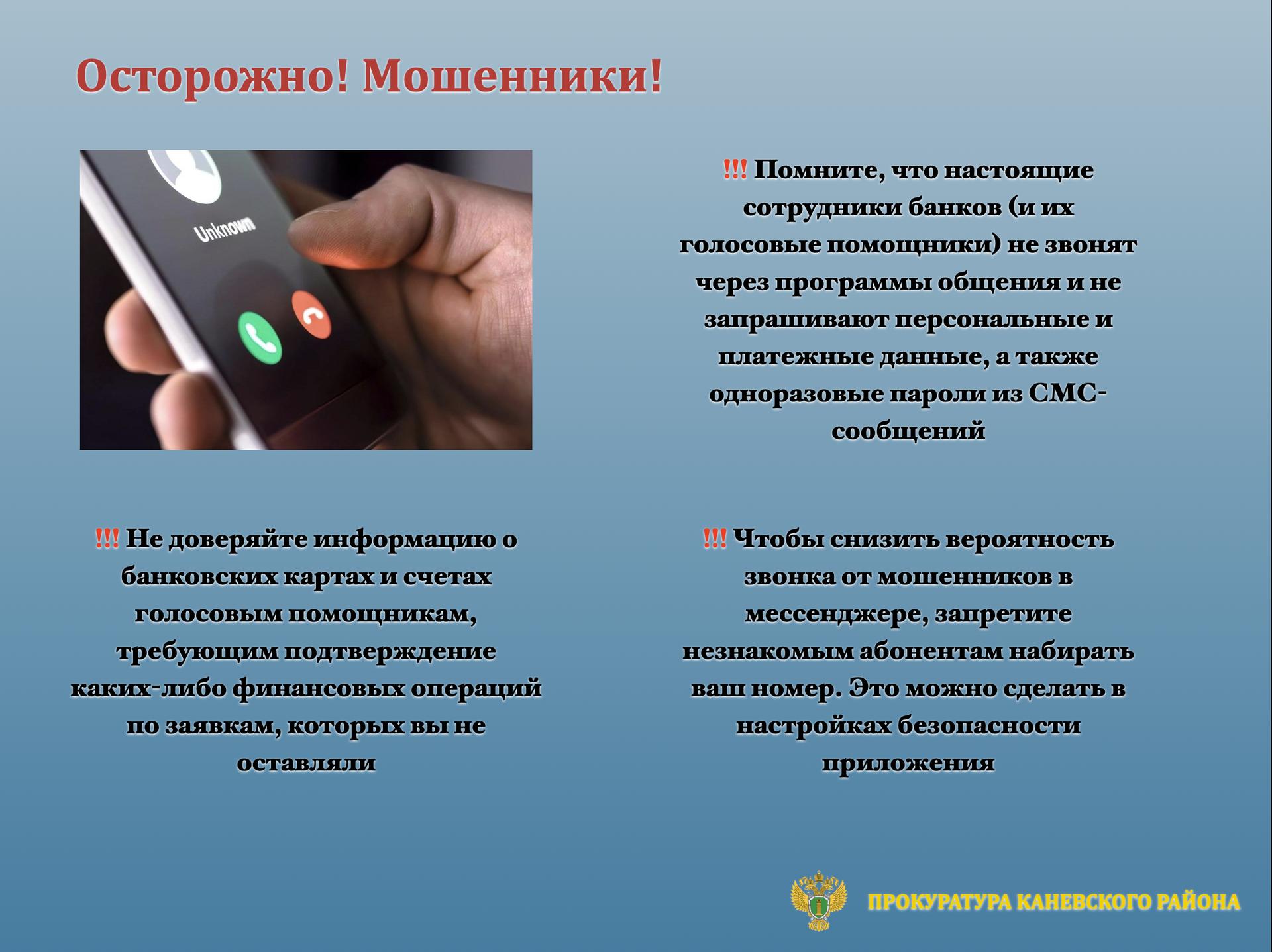 Осторожно! Мошенники!

Unknown

!!! Помните, что настоящие сотрудники банков (и их голосовые помощники) не звонят через программы общения и не запрашивают персональные и платежные данные, а также одноразовые пароли из СМС-сообщений

!!! Не доверяйте информацию о банковских картах и счетах голосовым помощникам, требующим подтверждение каких-либо финансовых операций по заявкам, которых вы не оставляли

!!! Чтобы снизить вероятность звонка от мошенников в мессенджере, запретите незнакомым абонентам набирать ваш номер. Это можно сделать в настройках безопасности приложения

ПРОКУРАТУРА КАНЕВСКОГО РАЙОНА